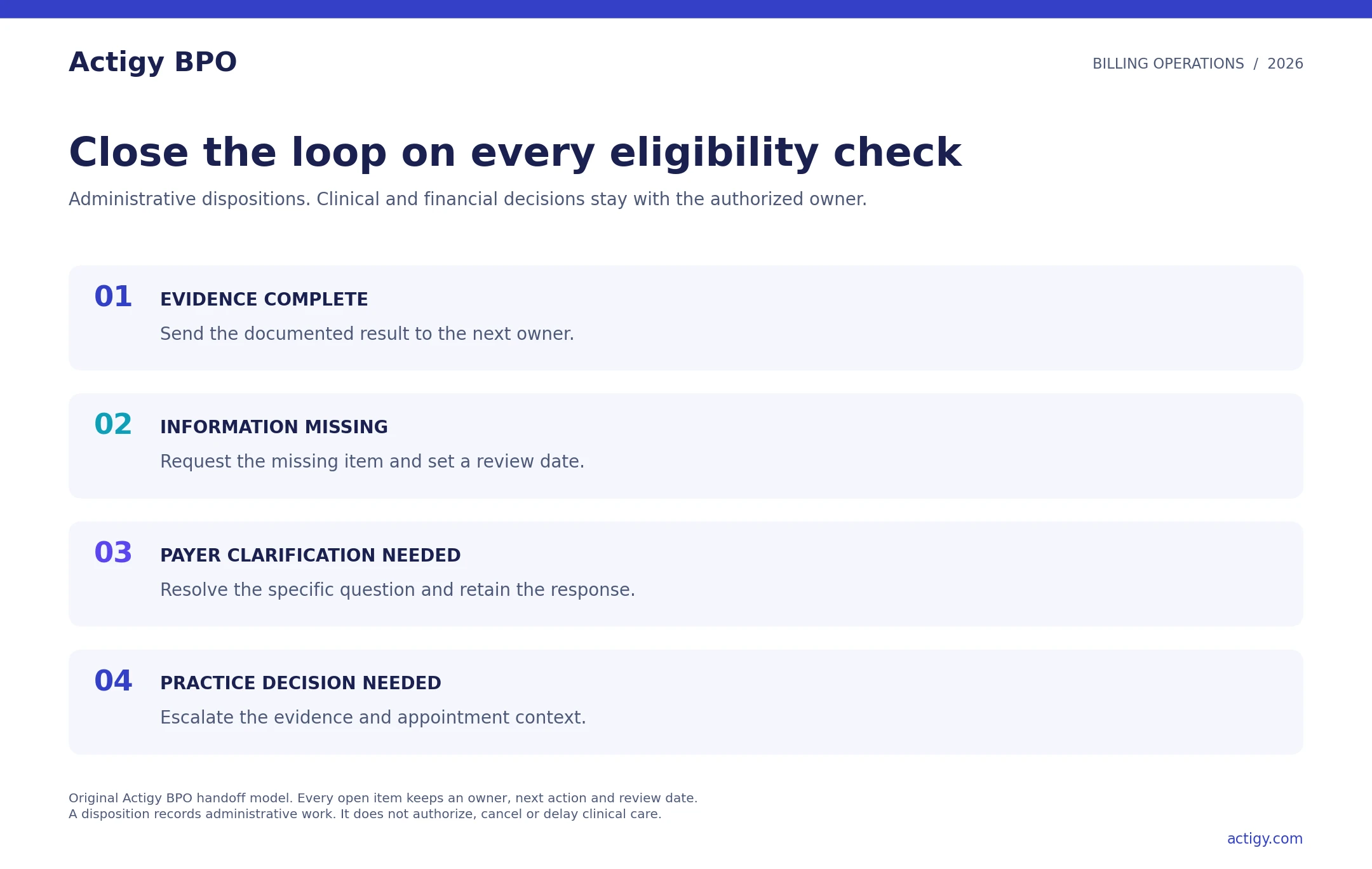 Actigy BPO

BILLING OPERATIONS / 2026

Close the loop on every eligibility check

Administrative dispositions. Clinical and financial decisions stay with the authorized owner.

01
EVIDENCE COMPLETE
Send the documented result to the next owner.

02
INFORMATION MISSING
Request the missing item and set a review date.

03
PAYER CLARIFICATION NEEDED
Resolve the specific question and retain the response.

04
PRACTICE DECISION NEEDED
Escalate the evidence and appointment context.

Original Actigy BPO handoff model. Every open item keeps an owner, next action and review date.
A disposition records administrative work. It does not authorize, cancel or delay clinical care.

actigy.com